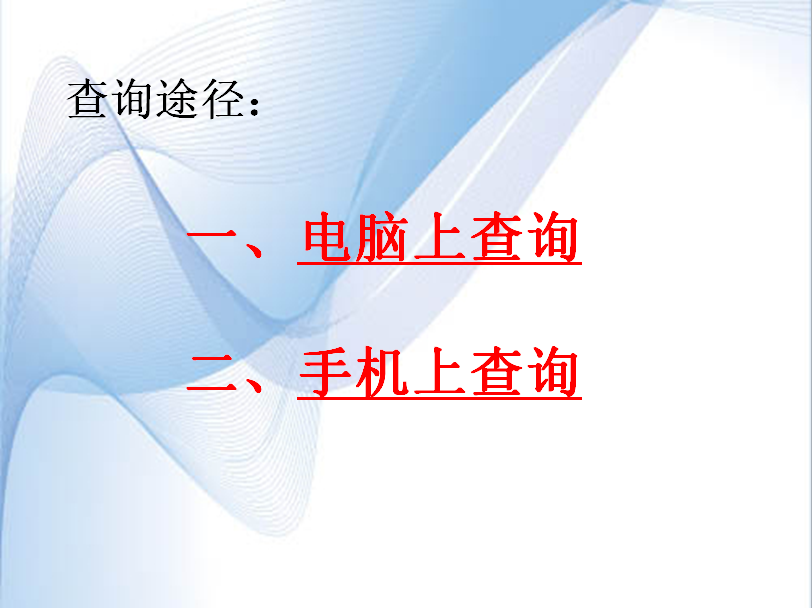 查询途径：

一、电脑上查询

二、手机上查询